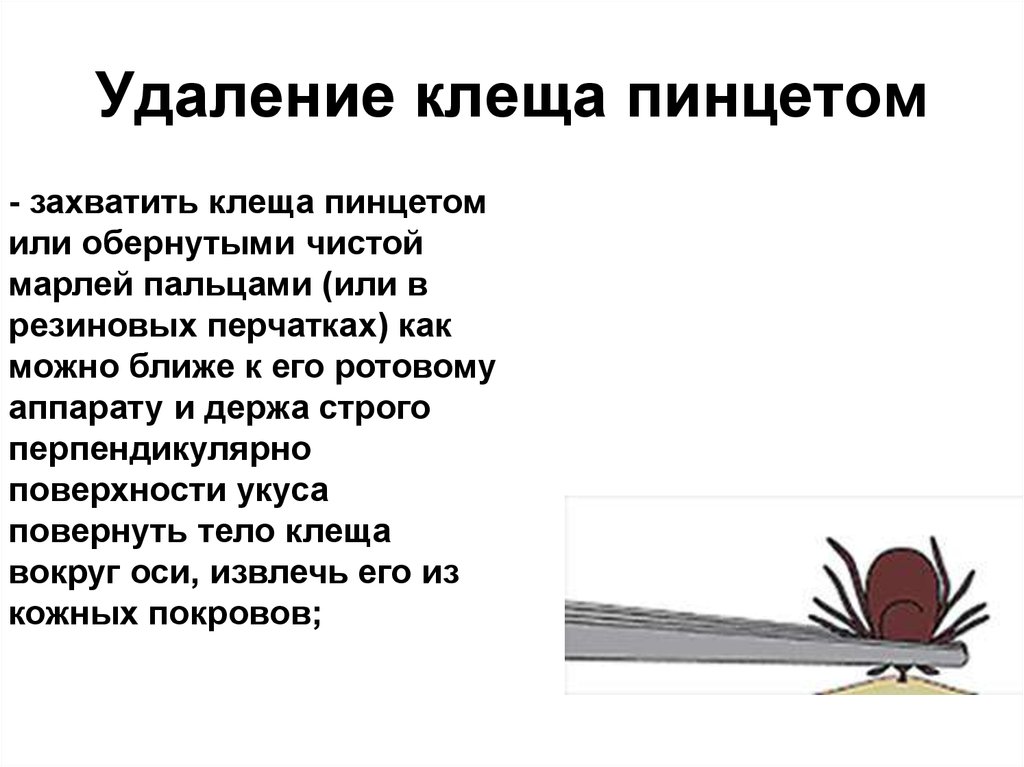 Удаление клеща пинцетом

- захватить клеща пинцетом или обернутыми чистой марлей пальцами (или в резиновых перчатках) как можно ближе к его ротовому аппарату и держа строго перпендикулярно поверхности укуса повернуть тело клеща вокруг оси, извлечь его из кожных покровов;